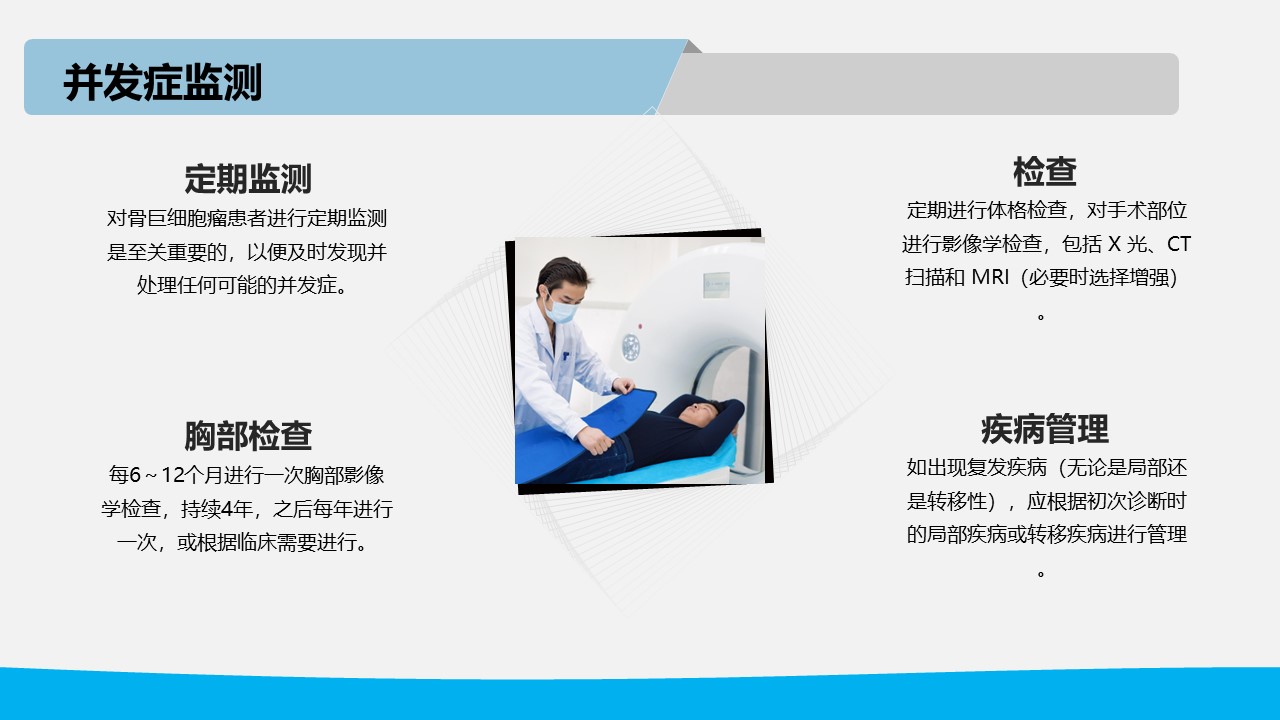 并发症监测

定期监测
对骨巨细胞瘤患者进行定期监测是至关重要的，以便及时发现并处理任何可能的并发症。

胸部检查
每6～12个月进行一次胸部影像学检查，持续4年，之后每年进行一次，或根据临床需要进行。

检查
定期进行体格检查，对手术部位进行影像学检查，包括 X 光、CT 扫描和 MRI（必要时选择增强）。

疾病管理
如出现复发疾病（无论是局部还是转移性），应根据初次诊断时的局部疾病或转移疾病进行管理。